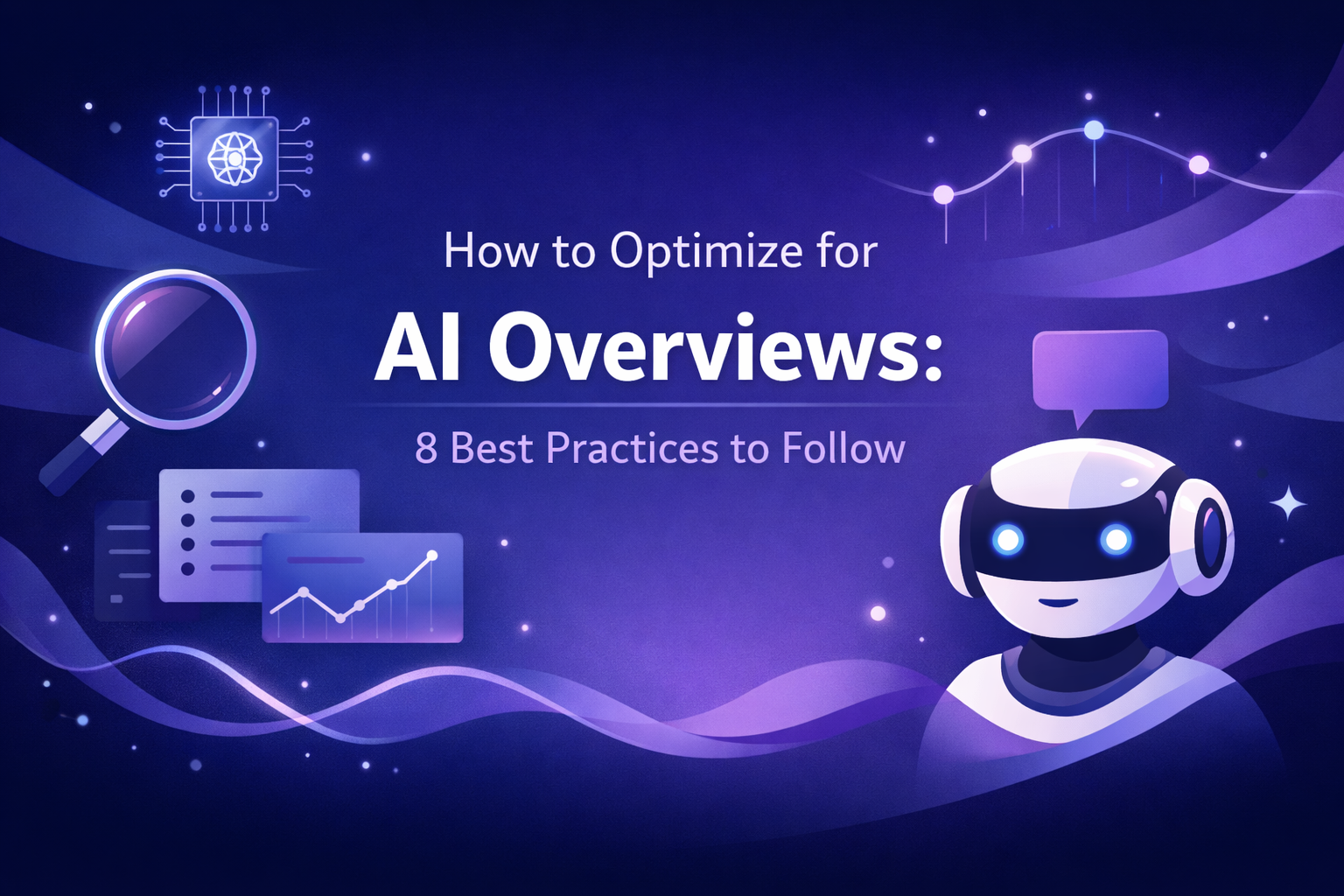 How to Optimize for

AI Overviews:

8 Best Practices to Follow